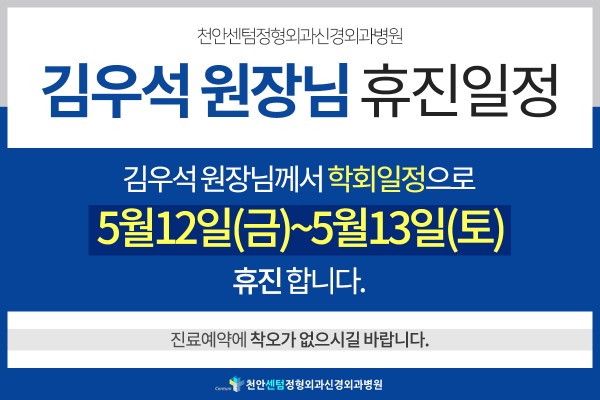 천안센텀정형외과신경외과병원

김우석 원장님 휴진일정

김우석 원장님께서 학회일정으로

5월12일(금)~5월13일(토)

휴진 합니다.

진료예약에 착오가 없으시길 바랍니다.

Centum 천안센텀정형외과신경외과병원